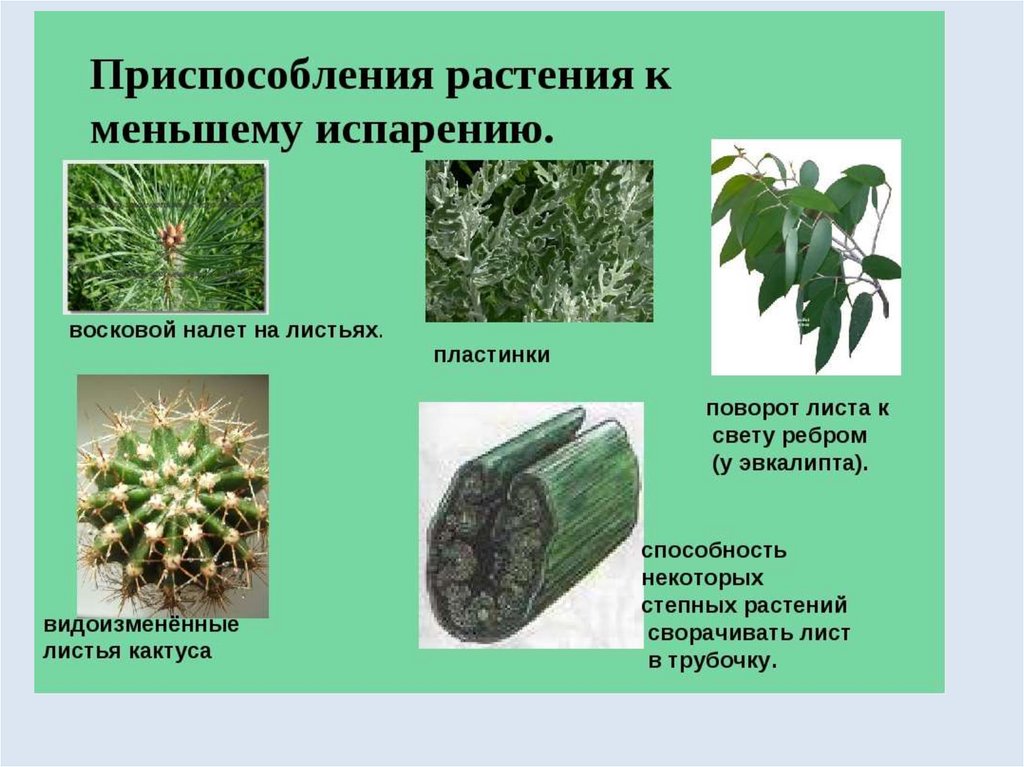 Приспособления растения к меньшему испарению.

восковой налет на листьях.

пластинки

поворот листа к свету ребром (у эвкалипта).

видоизменённые листья кактуса

способность некоторых степных растений сворачивать лист в трубочку.